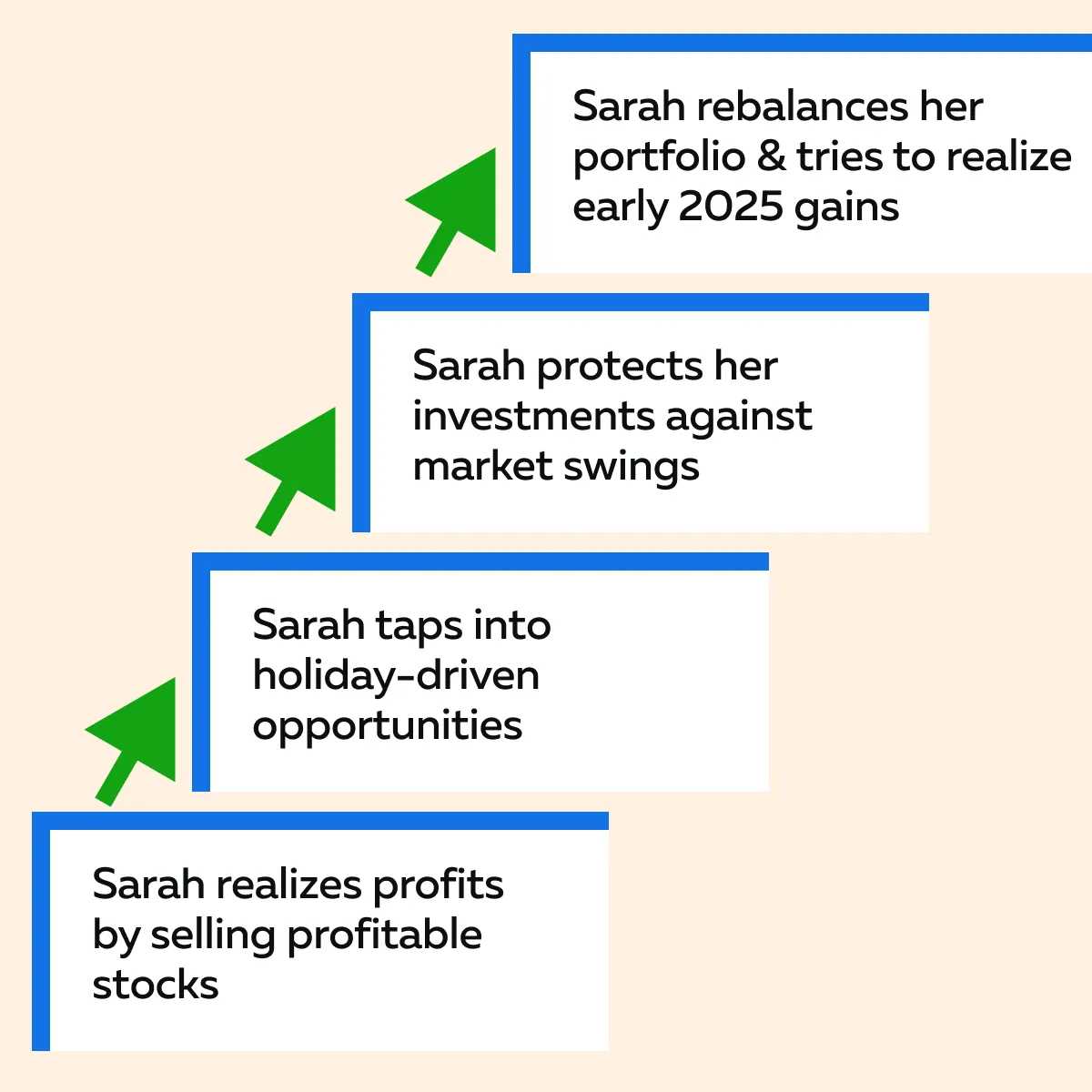 Sarah rebalances her portfolio & tries to realize early 2025 gains

Sarah protects her investments against market swings

Sarah taps into holiday-driven opportunities

Sarah realizes profits by selling profitable stocks